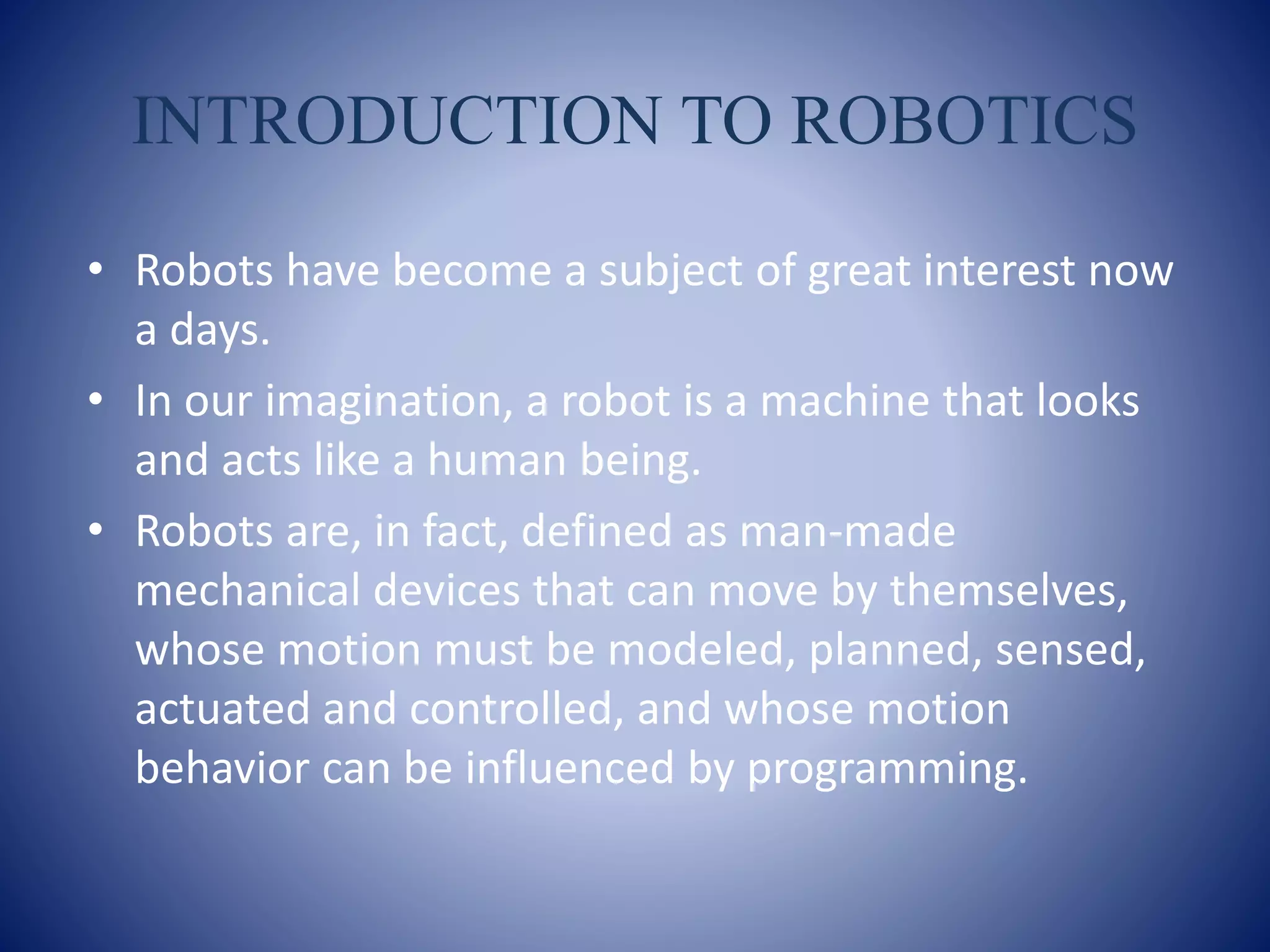 INTRODUCTION TO ROBOTICS

• Robots have become a subject of great interest now a days.

• In our imagination, a robot is a machine that looks and acts like a human being.

• Robots are, in fact, defined as man-made mechanical devices that can move by themselves, whose motion must be modeled, planned, sensed, actuated and controlled, and whose motion behavior can be influenced by programming.